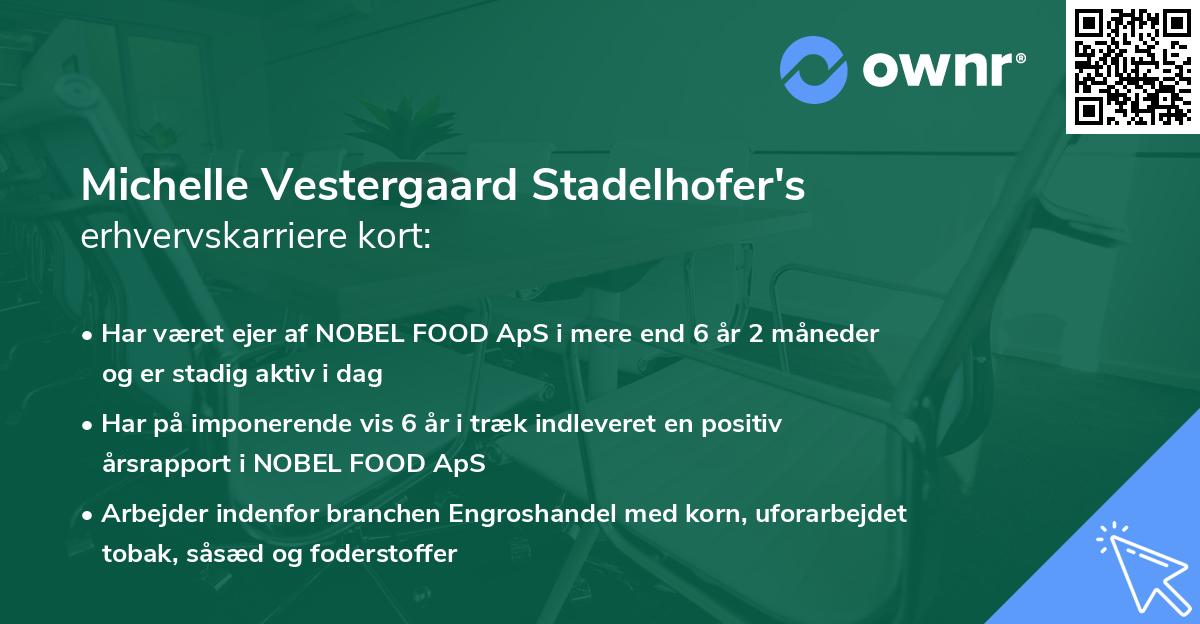 ownr®

Michelle Vestergaard Stadelhofer's
erhvervskarriere kort:

• Har været ejer af NOBEL FOOD ApS i mere end 6 år 2 måneder og er stadig aktiv i dag
• Har på imponerende vis 6 år i træk indleveret en positiv årsrapport i NOBEL FOOD ApS
• Arbejder indenfor branchen Engroshandel med korn, uforarbejdet tobak, såsæd og foderstoffer